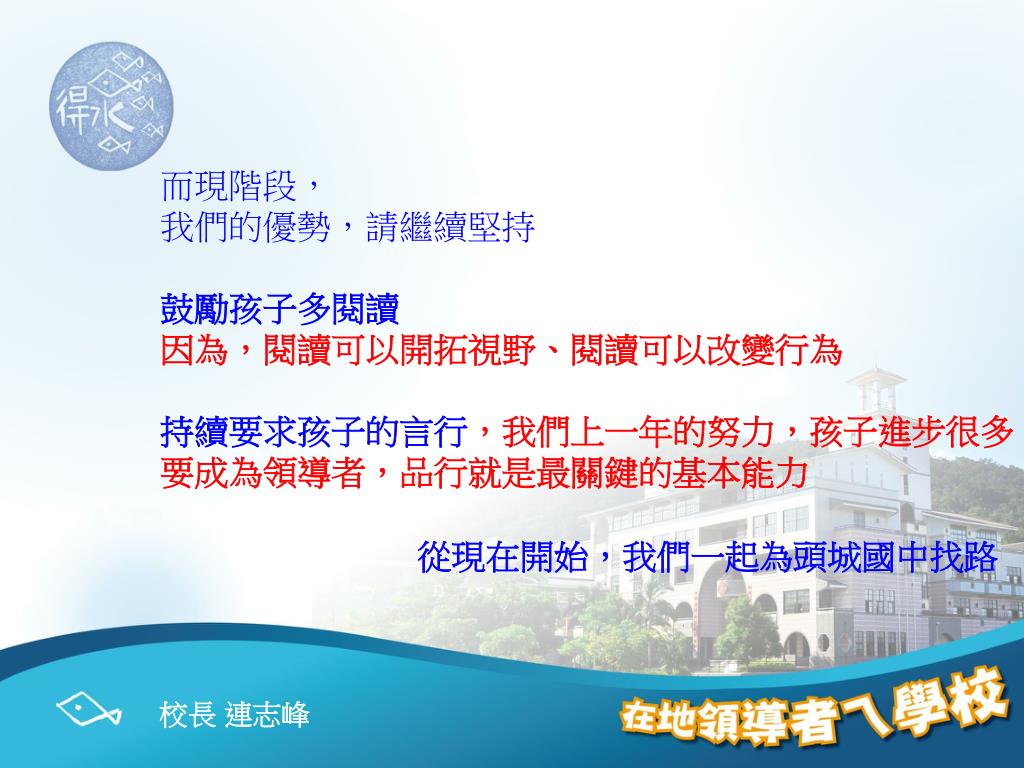 得水

而現階段，
我們的優勢，請繼續堅持

鼓勵孩子多閱讀
因為，閱讀可以開拓視野、閱讀可以改變行為

持續要求孩子的言行，我們上一年的努力，孩子進步很多
要成為領導者，品行就是最關鍵的基本能力

從現在開始，我們一起為頭城國中找路

校長 連志峰

在地領導者ㄟ學校